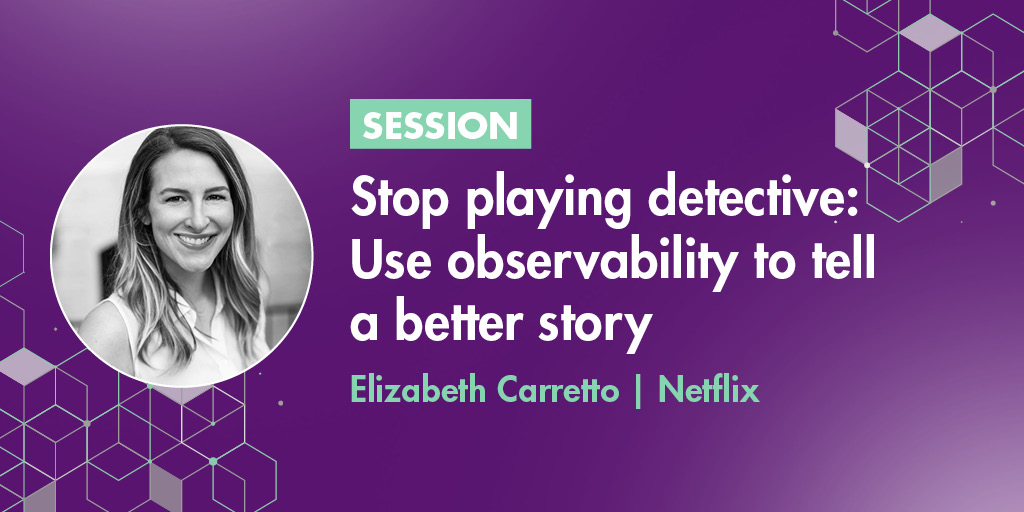 SESSION

Stop playing detective: Use observability to tell a better story

Elizabeth Carretto | Netflix